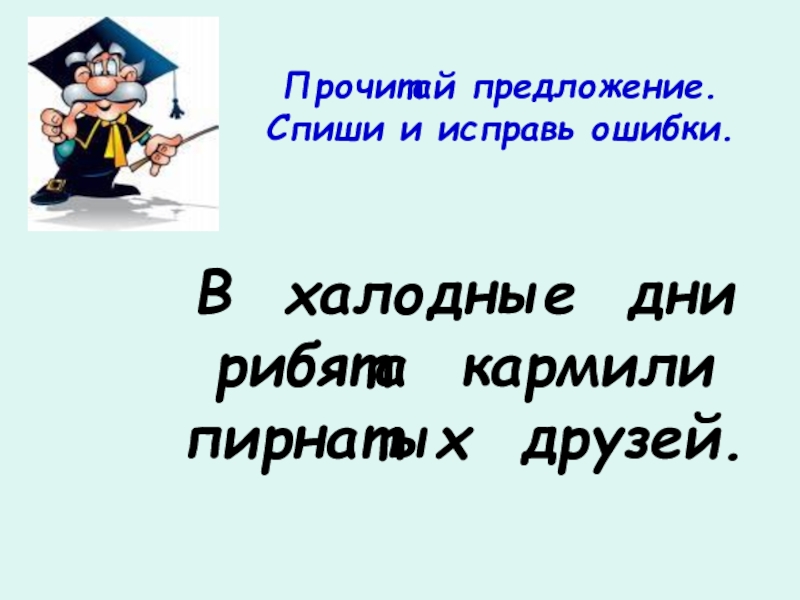 Прочитай предложение.
Спиши и исправь ошибки.

В халодные дни рибята кармили пирнатых друзей.